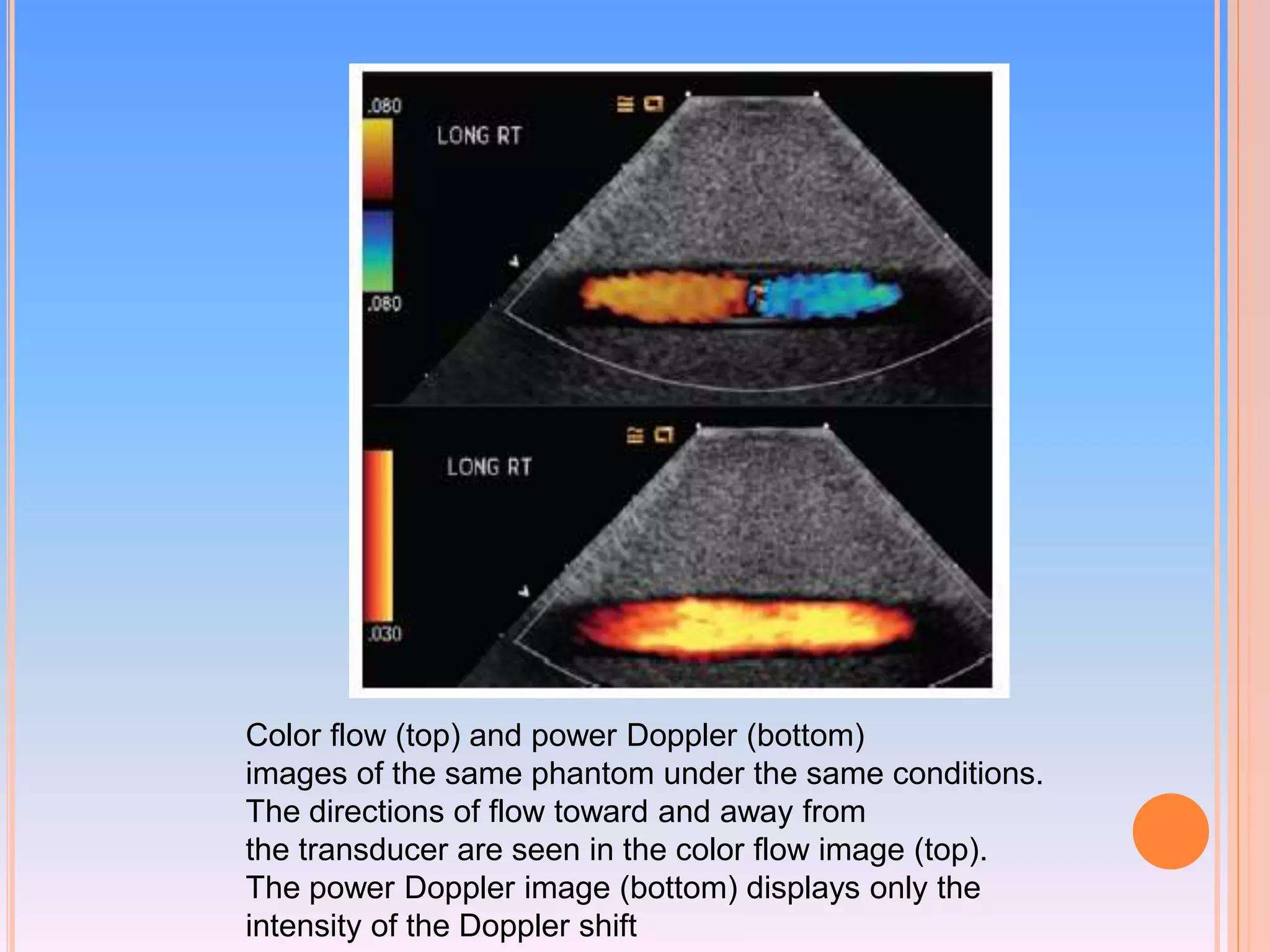 .080

LONG RT

.080

LONG RT

.030

Color flow (top) and power Doppler (bottom) images of the same phantom under the same conditions. The directions of flow toward and away from the transducer are seen in the color flow image (top). The power Doppler image (bottom) displays only the intensity of the Doppler shift